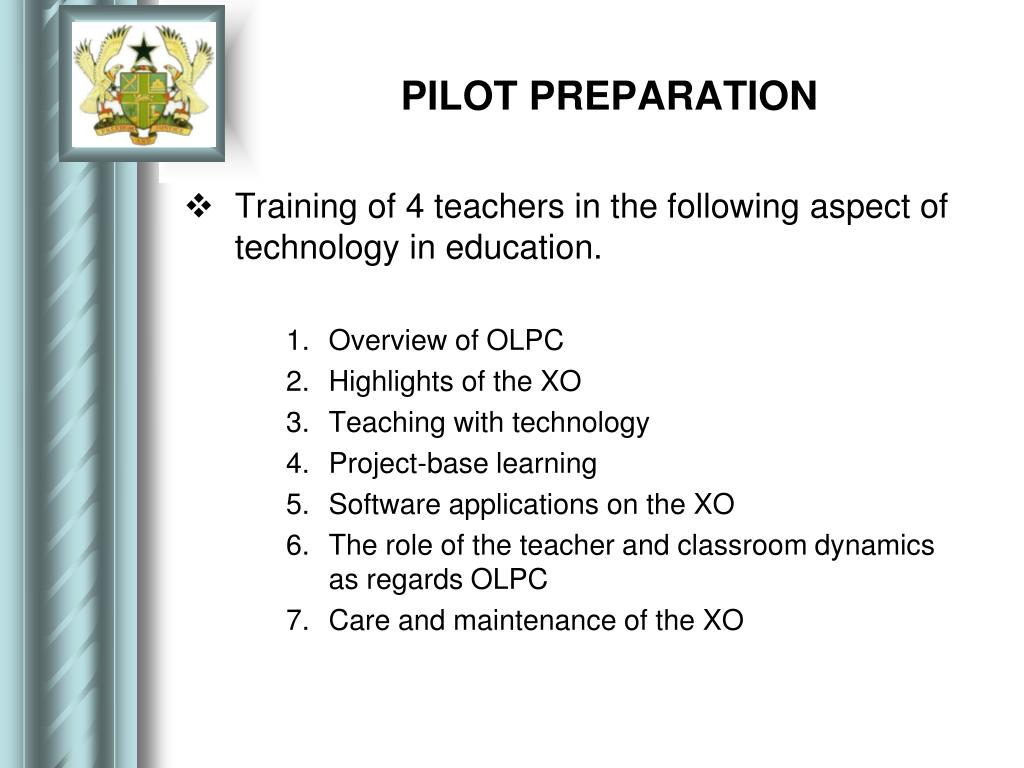 PILOT PREPARATION

❖ Training of 4 teachers in the following aspect of technology in education.

1. Overview of OLPC
2. Highlights of the XO
3. Teaching with technology
4. Project-base learning
5. Software applications on the XO
6. The role of the teacher and classroom dynamics as regards OLPC
7. Care and maintenance of the XO